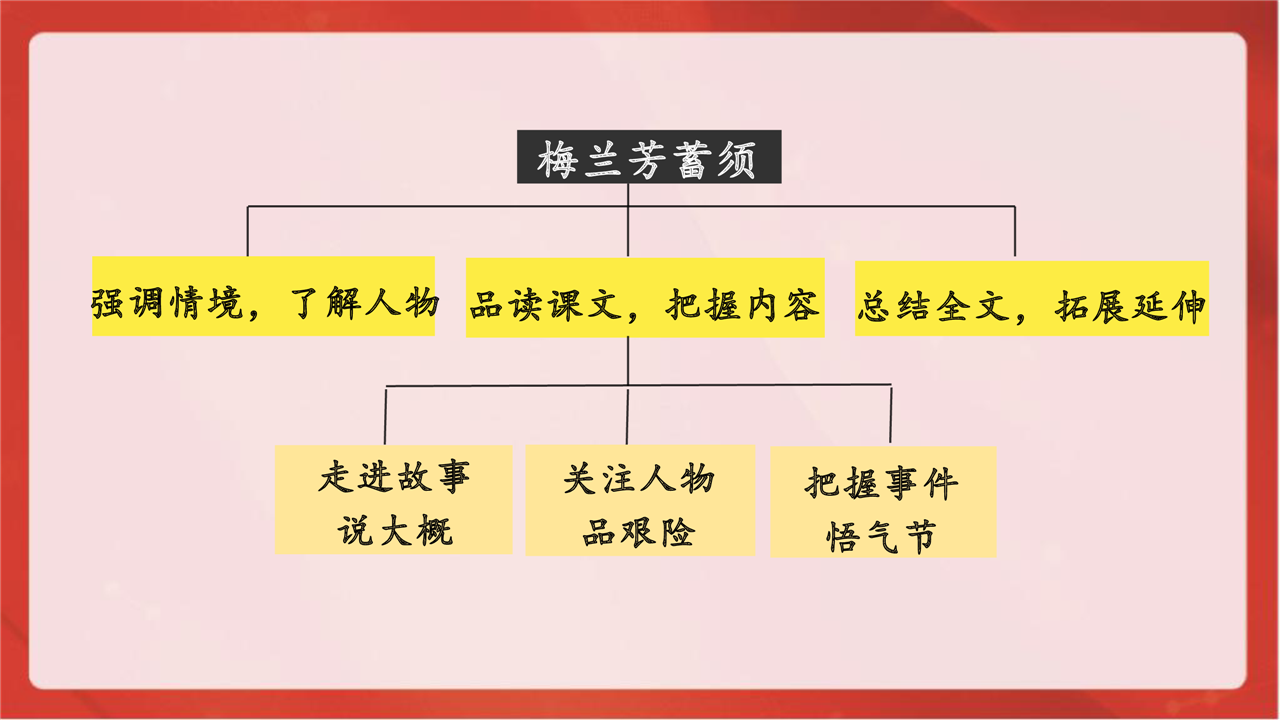 梅兰芳蓄须

强调情境，了解人物

品读课文，把握内容

总结全文，拓展延伸

走进故事
说大概

关注人物
品艰险

把握事件
悟气节